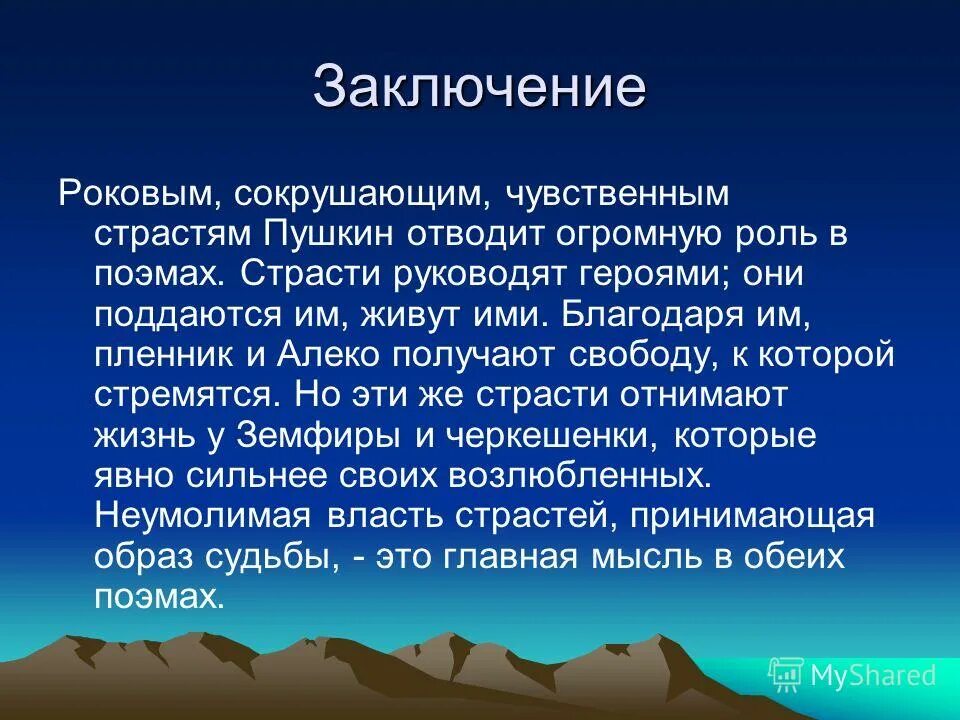 Заключение

Роковым, сокрушающим, чувственным страстям Пушкин отводит огромную роль в поэмах. Страсти руководят героями; они поддаются им, живут ими. Благодаря им, пленник и Алеко получают свободу, к которой стремятся. Но эти же страсти отнимают жизнь у Земфиры и черкешенки, которые явно сильнее своих возлюбленных. Неумолимая власть страстей, принимающая образ судьбы, - это главная мысль в обеих поэмах.

MyShared